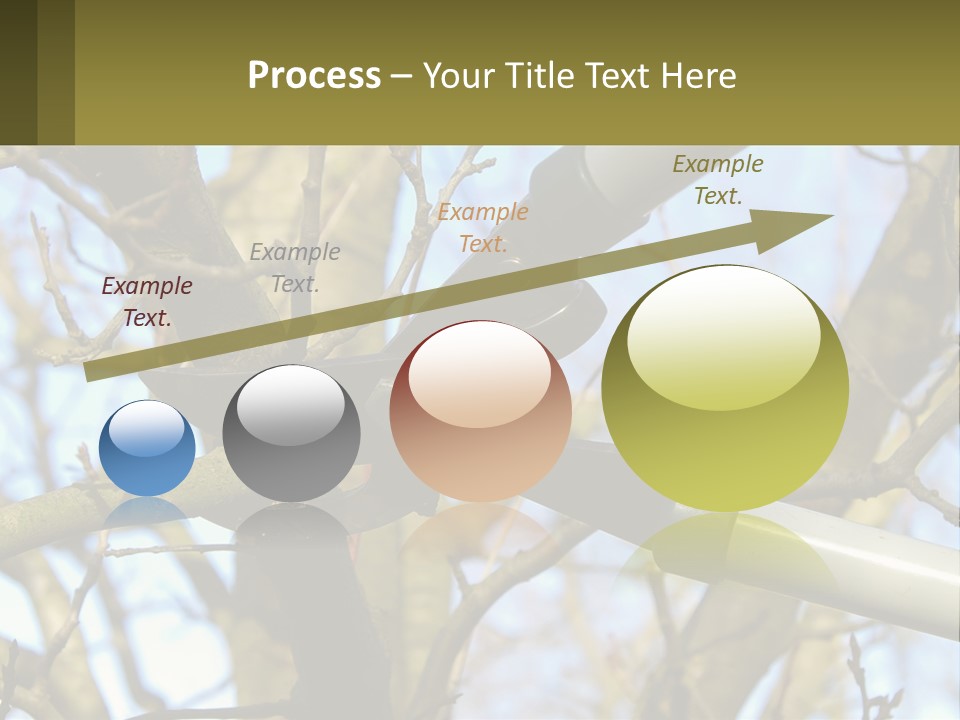 Process – Your Title Text Here

Example Text.

Example Text.

Example Text.

Example Text.